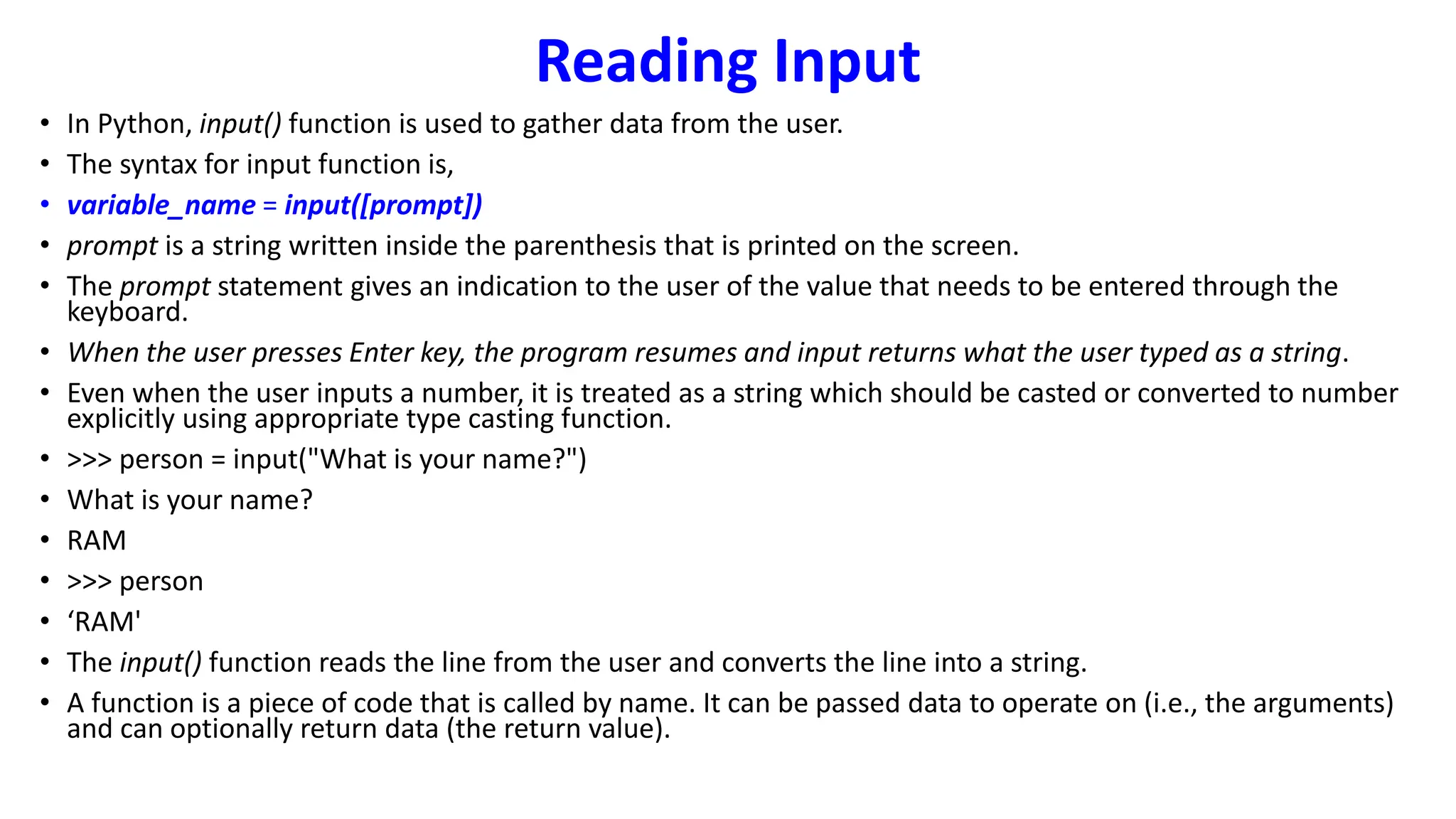 Reading Input

• In Python, input() function is used to gather data from the user.
• The syntax for input function is,
• variable_name = input([prompt])
• prompt is a string written inside the parenthesis that is printed on the screen.
• The prompt statement gives an indication to the user of the value that needs to be entered through the keyboard.
• When the user presses Enter key, the program resumes and input returns what the user typed as a string.
• Even when the user inputs a number, it is treated as a string which should be casted or converted to number explicitly using appropriate type casting function.
• >>> person = input("What is your name?")
• What is your name?
• RAM
• >>> person
• ‘RAM'
• The input() function reads the line from the user and converts the line into a string.
• A function is a piece of code that is called by name. It can be passed data to operate on (i.e., the arguments) and can optionally return data (the return value).